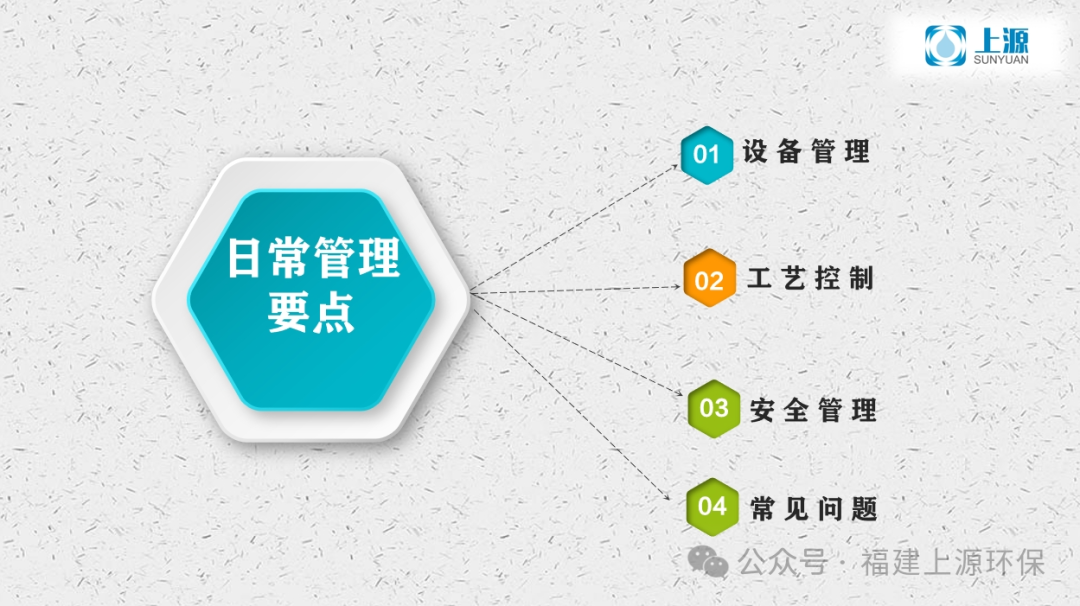 上源
SUNYUAN

日常管理要点

01 设备管理

02 工艺控制

03 安全管理

04 常见问题

公众号 · 福建上源环保